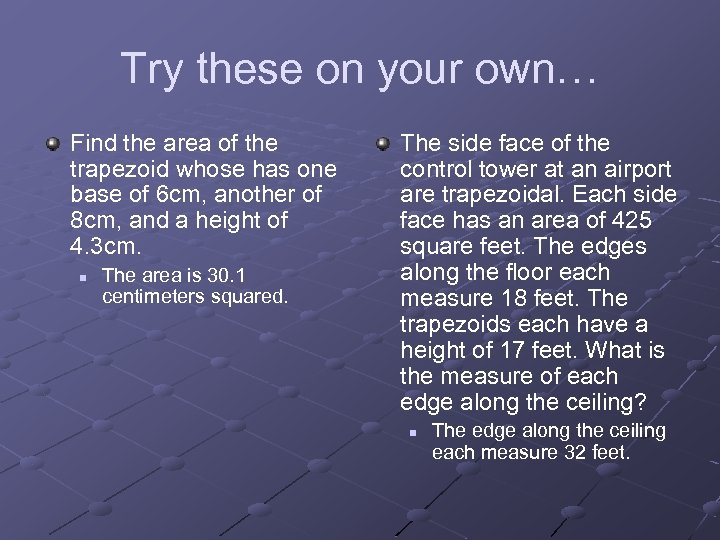 Try these on your own…

Find the area of the trapezoid whose has one base of 6cm, another of 8cm, and a height of 4.3cm.

The area is 30.1 centimeters squared.

The side face of the control tower at an airport are trapezoidal. Each side face has an area of 425 square feet. The edges along the floor each measure 18 feet. The trapezoids each have a height of 17 feet. What is the measure of each edge along the ceiling?

The edge along the ceiling each measure 32 feet.